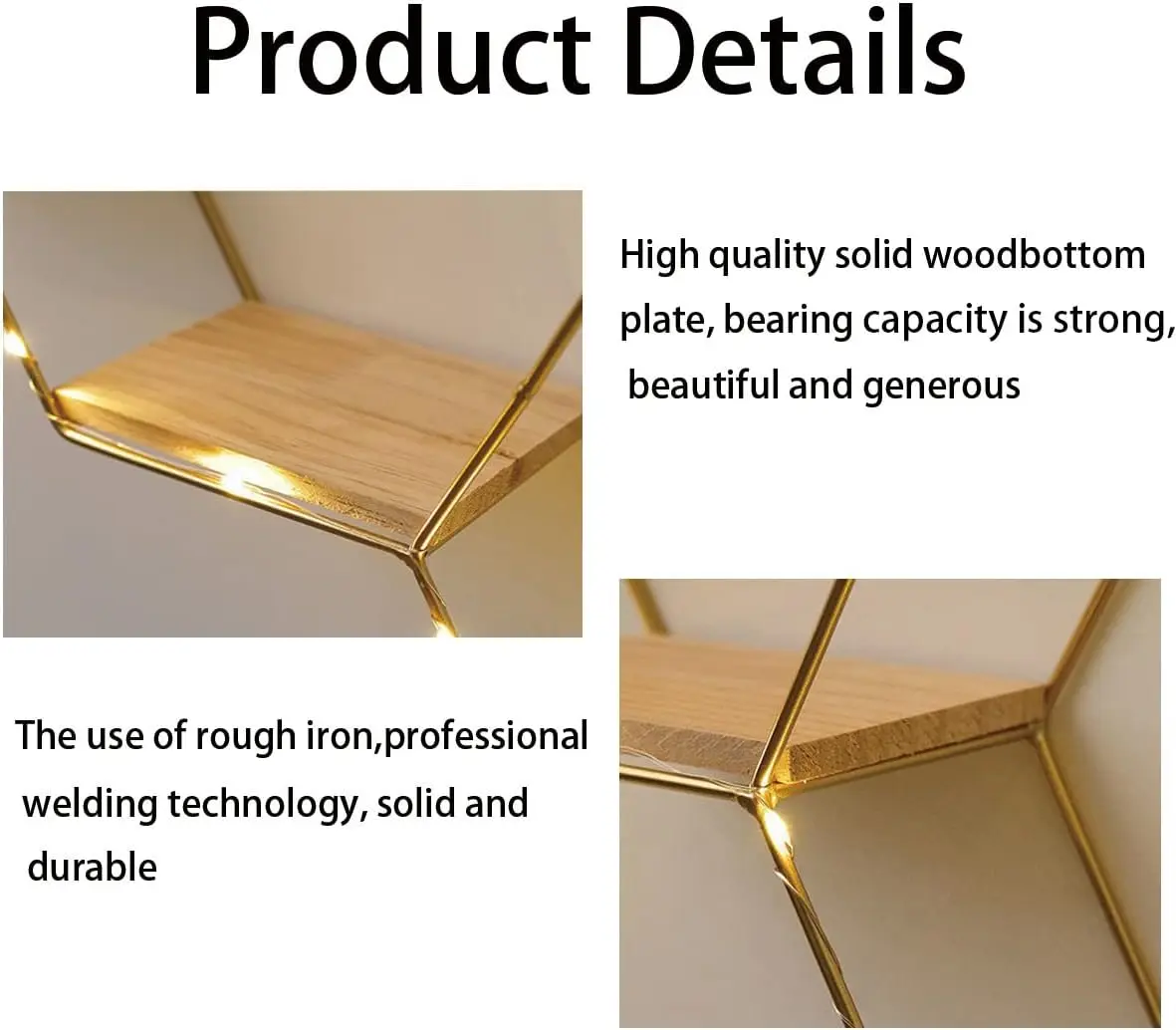 Product Details

High quality solid woodbottom plate, bearing capacity is strong, beautiful and generous

The use of rough iron,professional welding technology, solid and durable